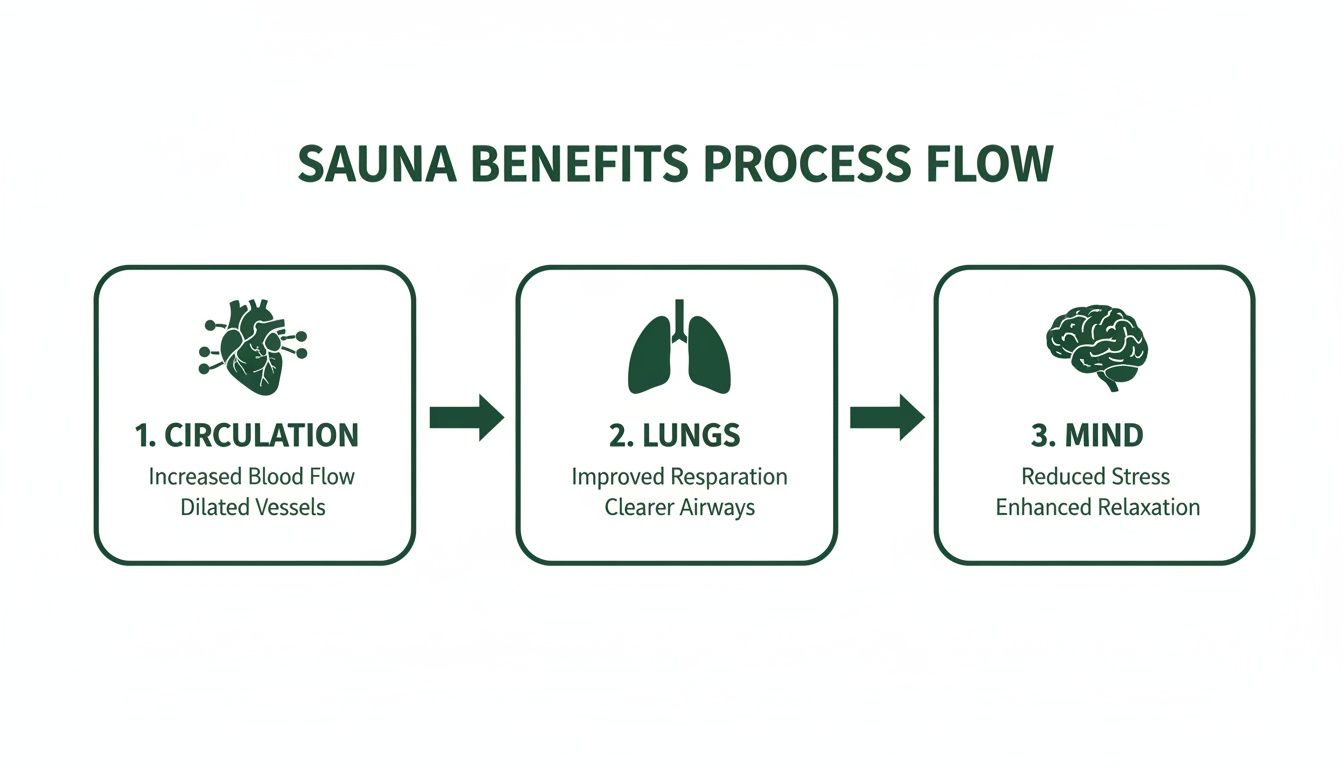 SAUNA BENEFITS PROCESS FLOW

1. CIRCULATION
Increased Blood Flow
Dilated Vessels

2. LUNGS
Improved Resparation
Clearer Airways

3. MIND
Reduced Stress
Enhanced Relaxation